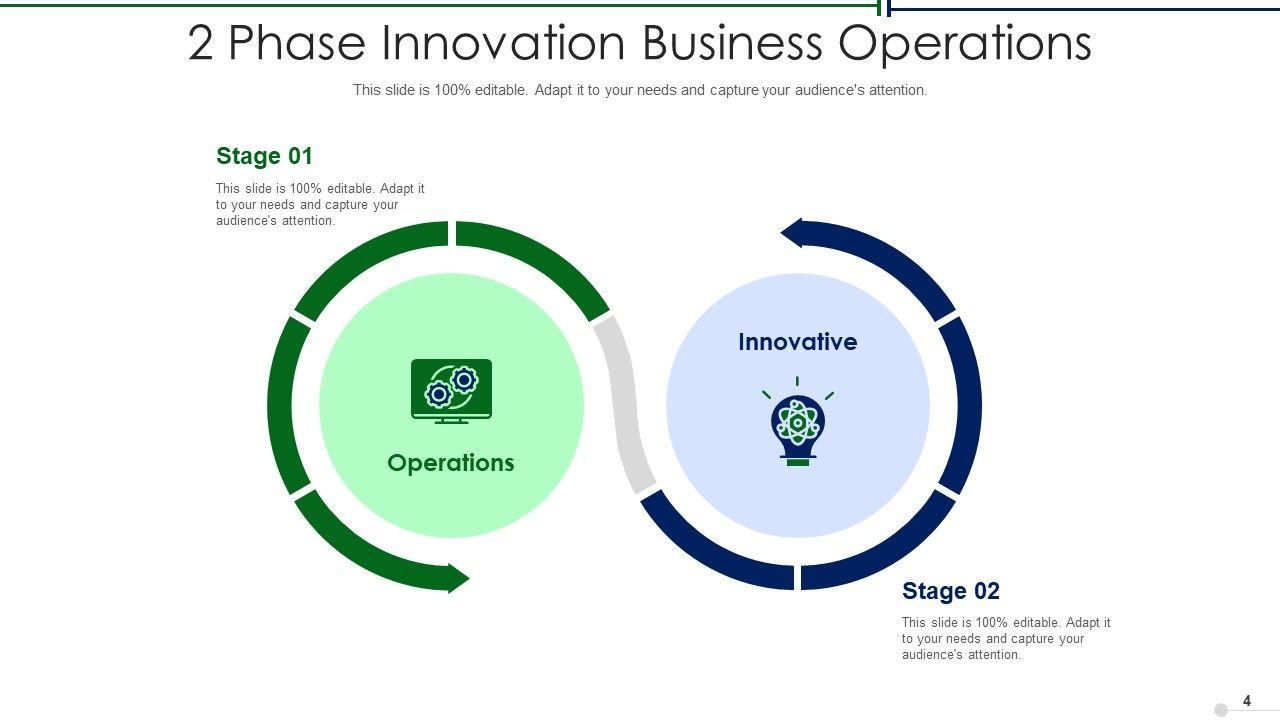 2 Phase Innovation Business Operations

This slide is 100% editable. Adapt it to your needs and capture your audience's attention.

Stage 01

This slide is 100% editable. Adapt it to your needs and capture your audience's attention.

Operations

Innovative

Stage 02

This slide is 100% editable. Adapt it to your needs and capture your audience's attention.

4